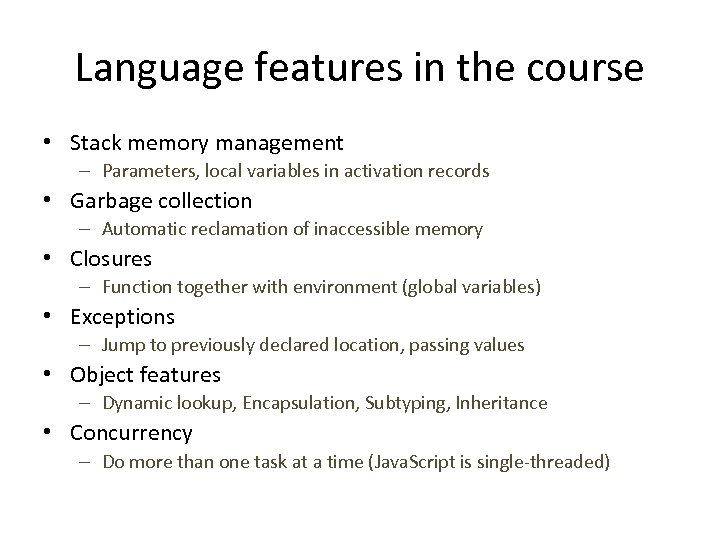 Language features in the course

• Stack memory management
– Parameters, local variables in activation records
• Garbage collection
– Automatic reclamation of inaccessible memory
• Closures
– Function together with environment (global variables)
• Exceptions
– Jump to previously declared location, passing values
• Object features
– Dynamic lookup, Encapsulation, Subtyping, Inheritance
• Concurrency
– Do more than one task at a time (JavaScript is single-threaded)